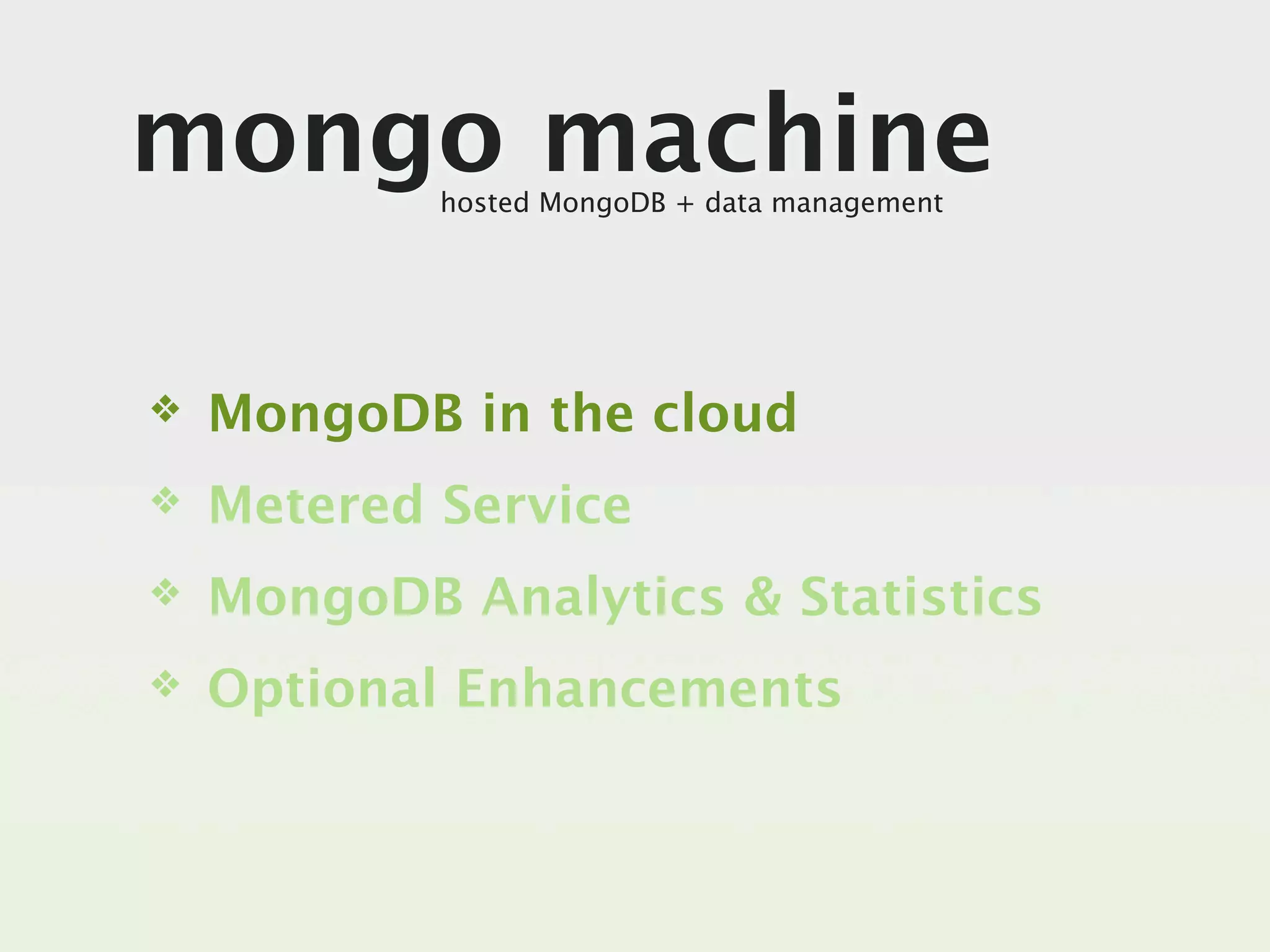 mongo machine
hosted MongoDB + data management

❖ MongoDB in the cloud
❖ Metered Service
❖ MongoDB Analytics & Statistics
❖ Optional Enhancements